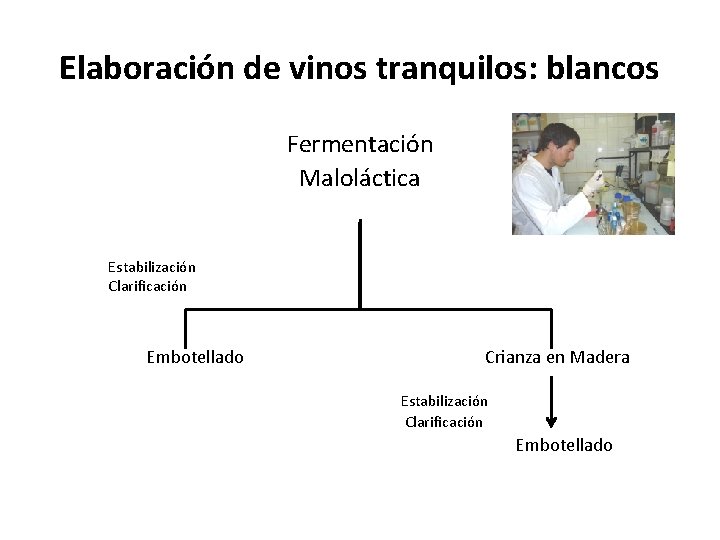 Elaboración de vinos tranquilos: blancos

Fermentación
Maloláctica

Estabilización
Clarificación

Embotellado

Crianza en Madera

Estabilización
Clarificación

Embotellado